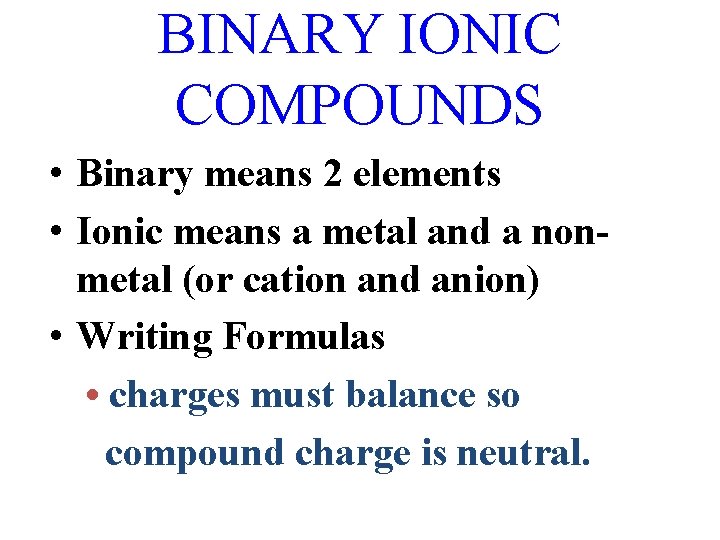 BINARY IONIC COMPOUNDS

• Binary means 2 elements
• Ionic means a metal and a non-metal (or cation and anion)
• Writing Formulas
  • charges must balance so compound charge is neutral.